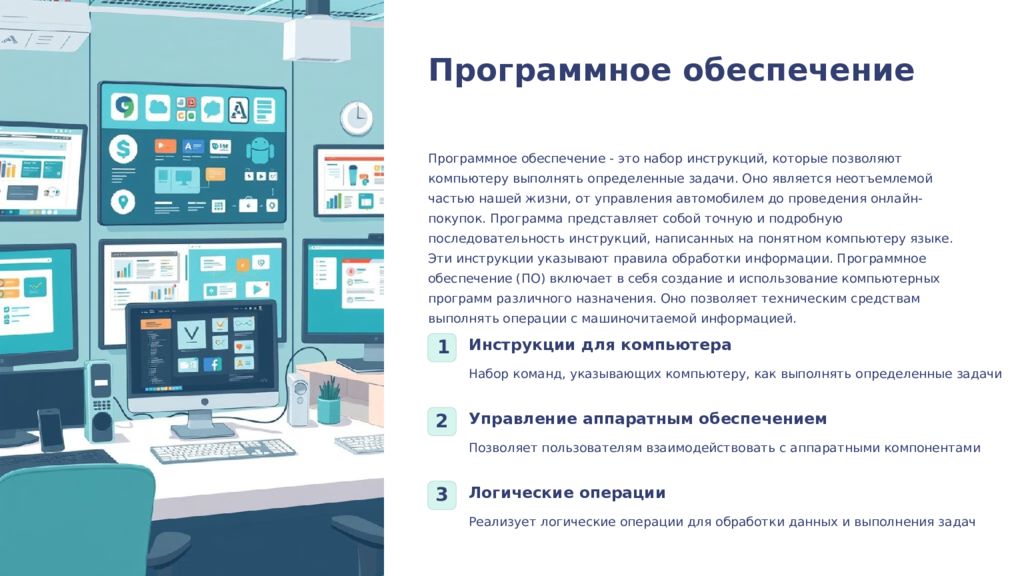 Программное обеспечение

Программное обеспечение - это набор инструкций, которые позволяют компьютеру выполнять определенные задачи. Оно является неотъемлемой частью нашей жизни, от управления автомобилем до проведения онлайн-покупок. Программа представляет собой точную и подробную последовательность инструкций, написанных на понятном компьютеру языке. Эти инструкции указывают правила обработки информации. Программное обеспечение (ПО) включает в себя создание и использование компьютерных программ различного назначения. Оно позволяет техническим средствам выполнять операции с машиночитаемой информацией.

1

Инструкции для компьютера

Набор команд, указывающих компьютеру, как выполнять определенные задачи

2

Управление аппаратным обеспечением

Позволяет пользователям взаимодействовать с аппаратными компонентами

3

Логические операции

Реализует логические операции для обработки данных и выполнения задач